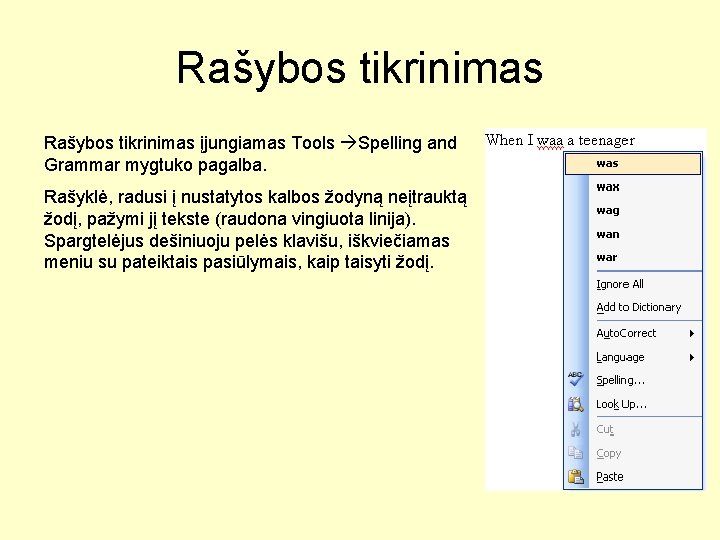 Rašybos tikrinimas

Rašybos tikrinimas įjungiamas Tools →Spelling and Grammar mygtuko pagalba.

Rašyklė, radusi į nustatytos kalbos žodyną neįtrauktą žodį, pažymi jį tekste (raudona vingiuota linija). Spargtelėjus dešiniuoju pelės klavišu, iškviečiamas meniu su pateiktais pasiūlymais, kaip taisyti žodį.

When I waa a teenager

was
wax
wag
wan
war
Ignore All
Add to Dictionary
AutoCorrect
Language
Spelling...
Look Up...
Cut
Copy
Paste